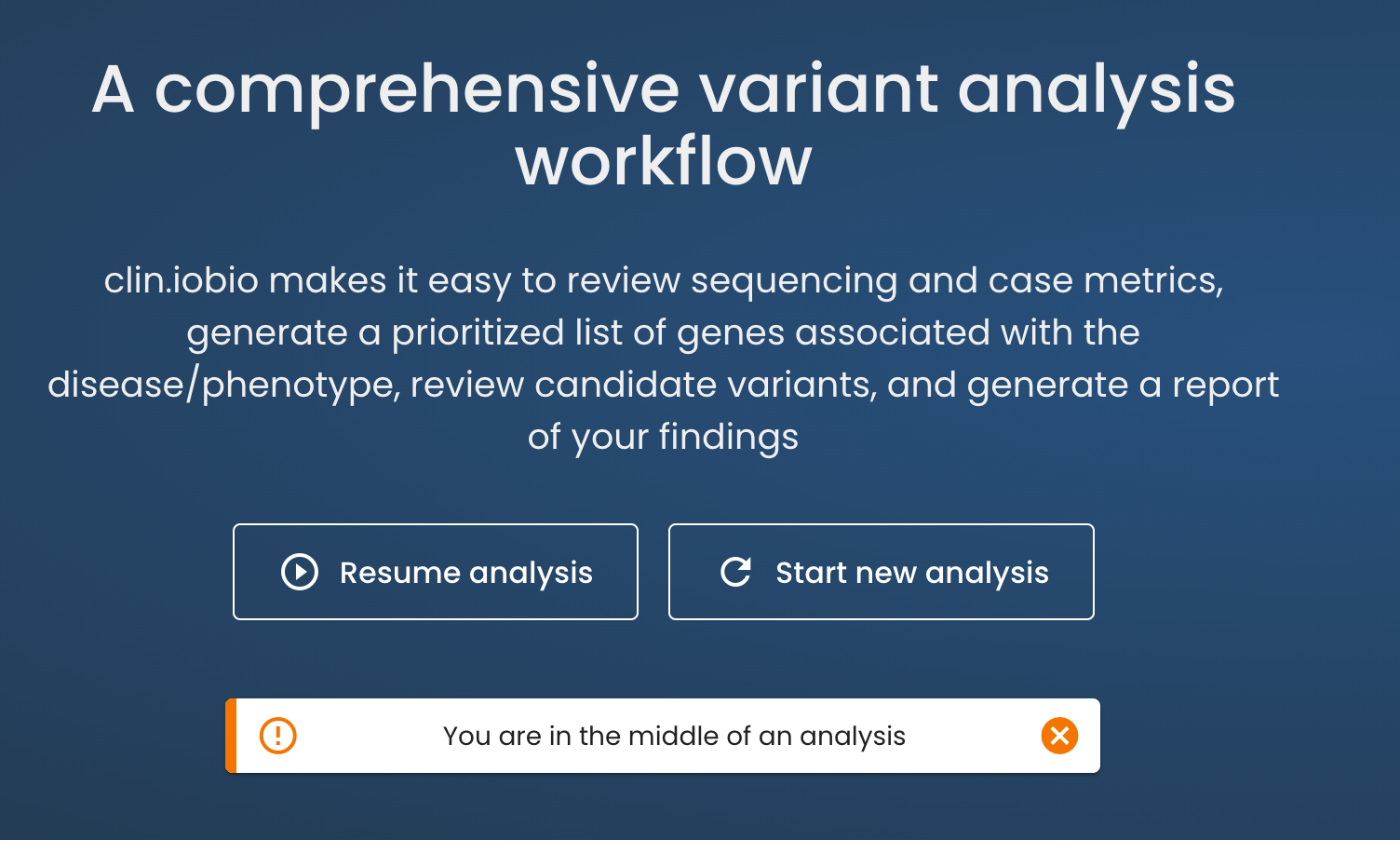 A comprehensive variant analysis workflow

clin.iobio makes it easy to review sequencing and case metrics, generate a prioritized list of genes associated with the disease/phenotype, review candidate variants, and generate a report of your findings

Resume analysis

Start new analysis

You are in the middle of an analysis